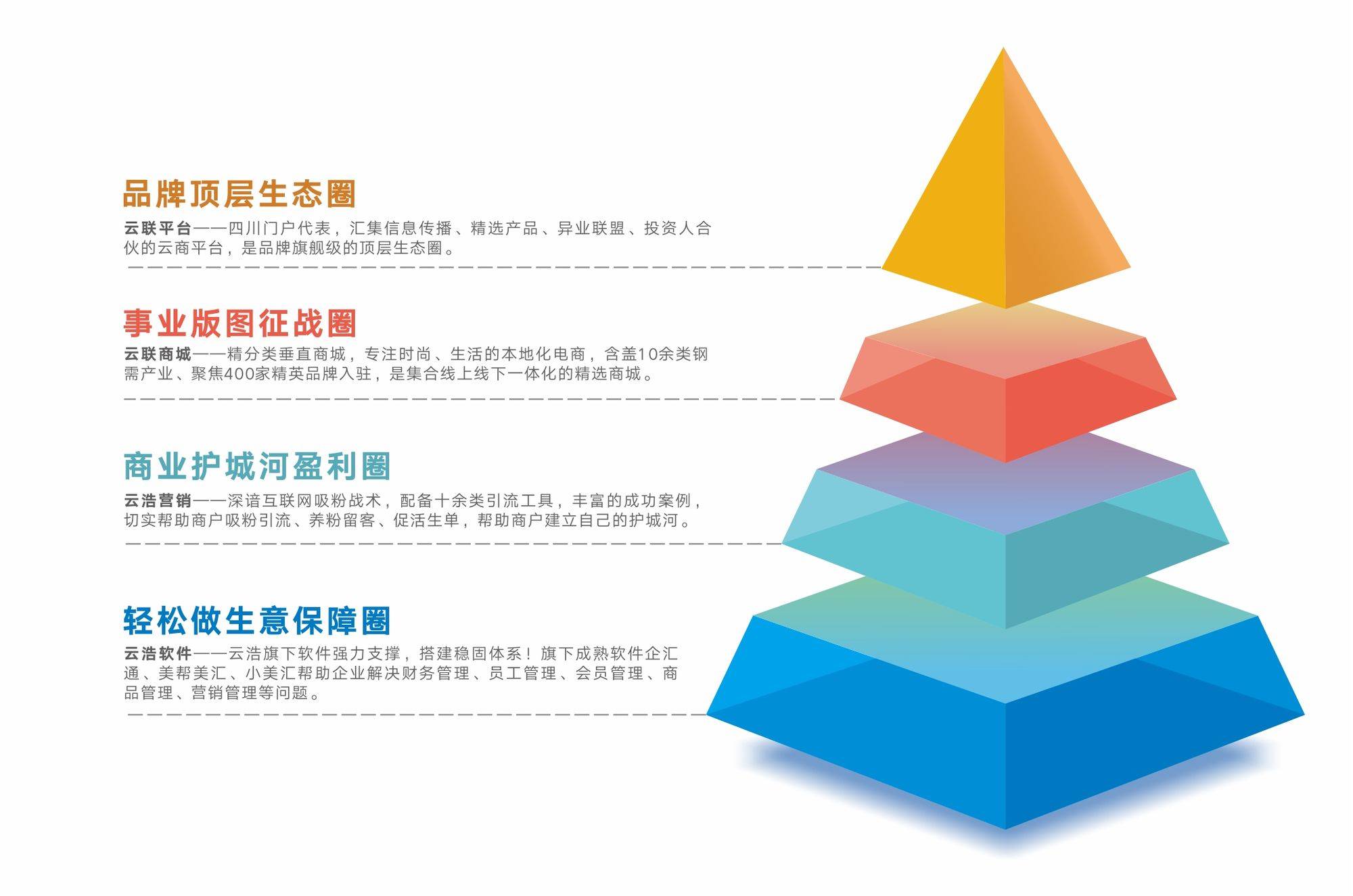 品牌顶层生态圈

云联平台——四川门户代表，汇集信息传播、精选产品、异业联盟、投资人合伙的云商平台，是品牌旗舰级的顶层生态圈。

事业版图征战圈

云联商城——精分类垂直商城，专注时尚、生活的本地化电商，含盖10余类钢需产业、聚焦400家精英品牌入驻，是集合线上线下一体化的精选商城。

商业护城河盈利圈

云浩营销——深谙互联网吸粉战术，配备十余类引流工具，丰富的成功案例，切实帮助商户吸粉引流、养粉留客、促活生单，帮助商户建立自己的护城河。

轻松做生意保障圈

云浩软件——云浩旗下软件强力支撑，搭建稳固体系！旗下成熟软件企汇通、美帮美汇、小美汇帮助企业解决财务管理、员工管理、会员管理、商品管理、营销管理等问题。